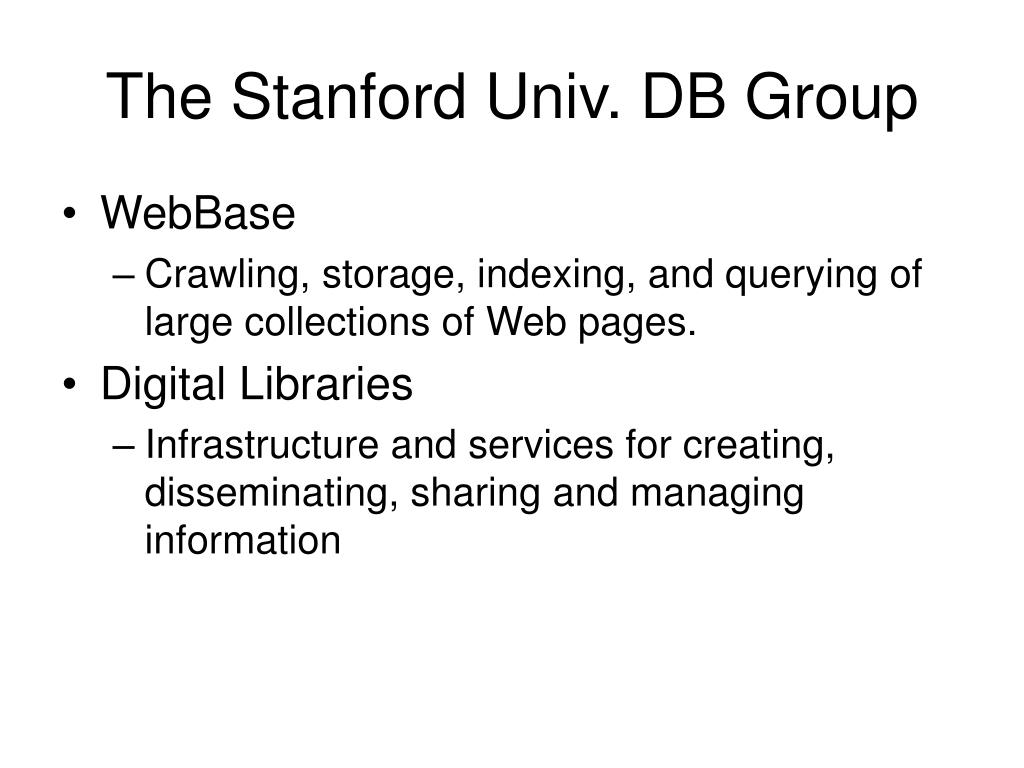 The Stanford Univ. DB Group

• WebBase
 – Crawling, storage, indexing, and querying of large collections of Web pages.
• Digital Libraries
 – Infrastructure and services for creating, disseminating, sharing and managing information